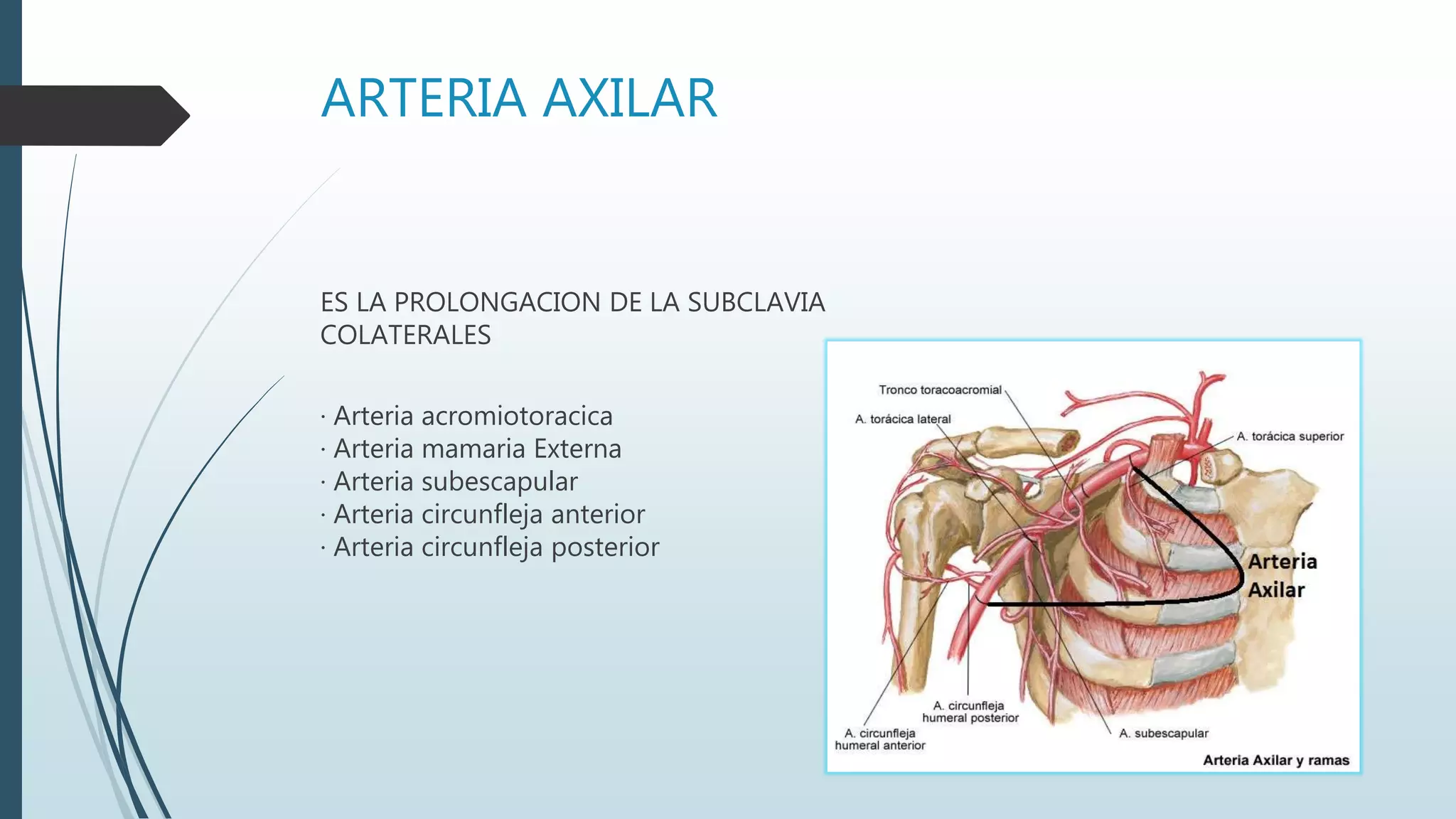 ARTERIA AXILAR

ES LA PROLONGACION DE LA SUBCLAVIA
COLATERALES

· Arteria acromiotoracica
· Arteria mamaria Externa
· Arteria subescapular
· Arteria circunfleja anterior
· Arteria circunfleja posterior

Tronco toracoacromial
A. torácica lateral
A. torácica superior
Arteria Axilar
A. circunfleja humeral posterior
A. circunfleja humeral anterior
A. subescapular
Arteria Axilar y ramas